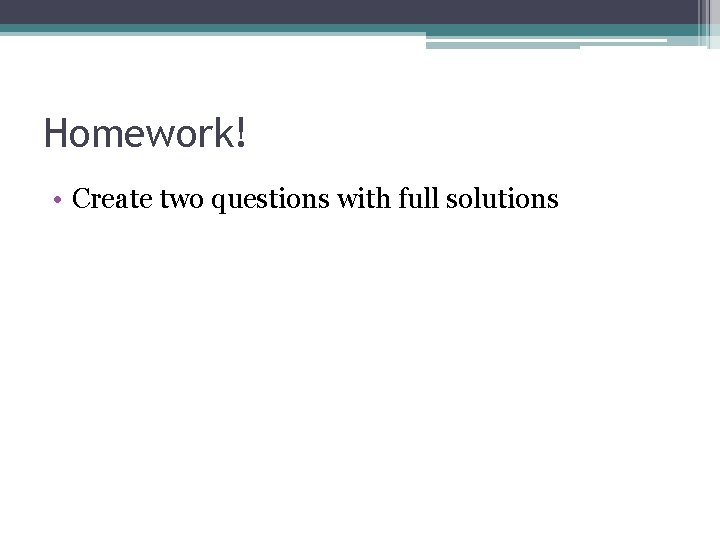 Homework!

• Create two questions with full solutions